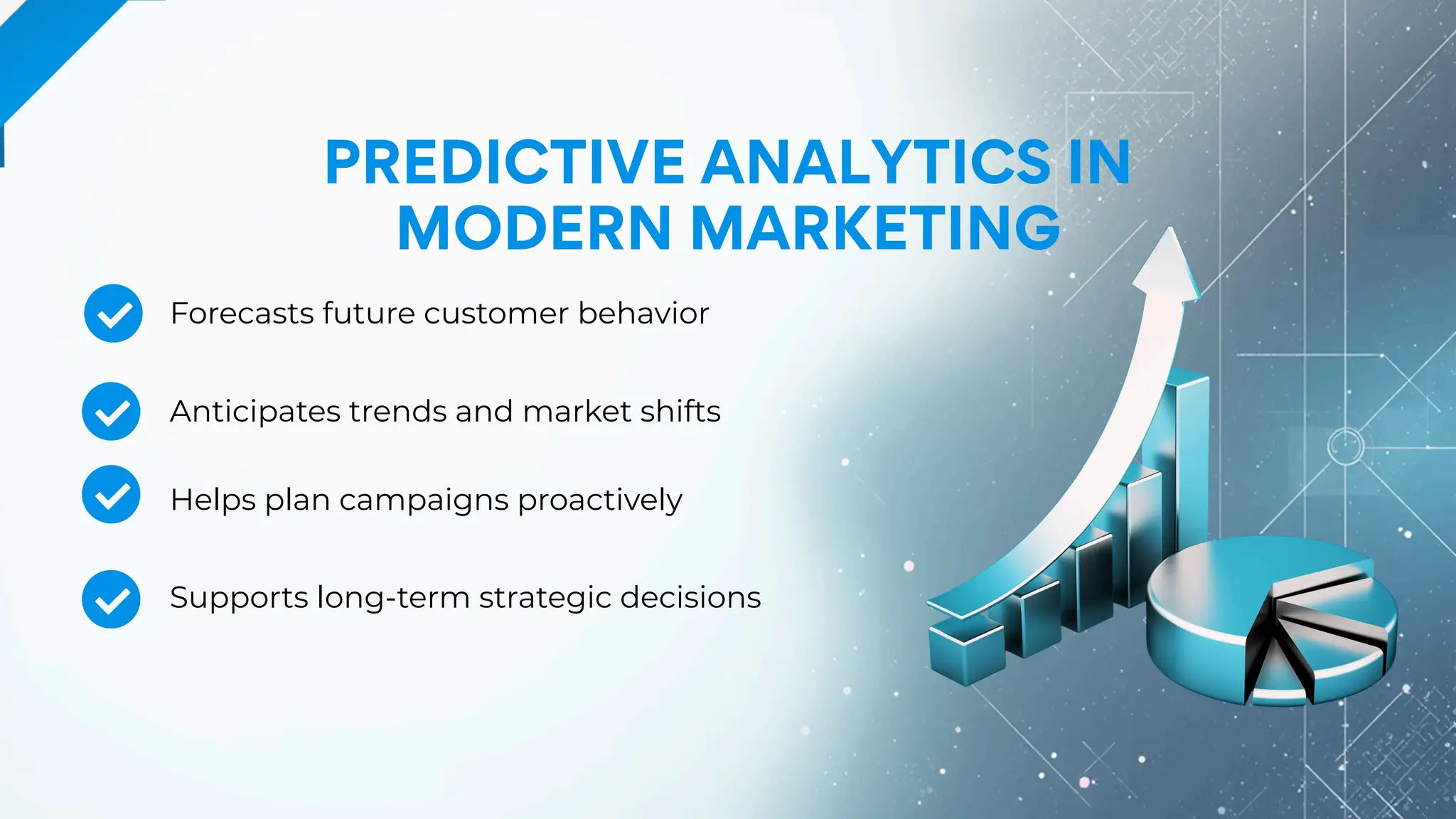 PREDICTIVE ANALYTICS IN MODERN MARKETING

Forecasts future customer behavior

Anticipates trends and market shifts

Helps plan campaigns proactively

Supports long-term strategic decisions